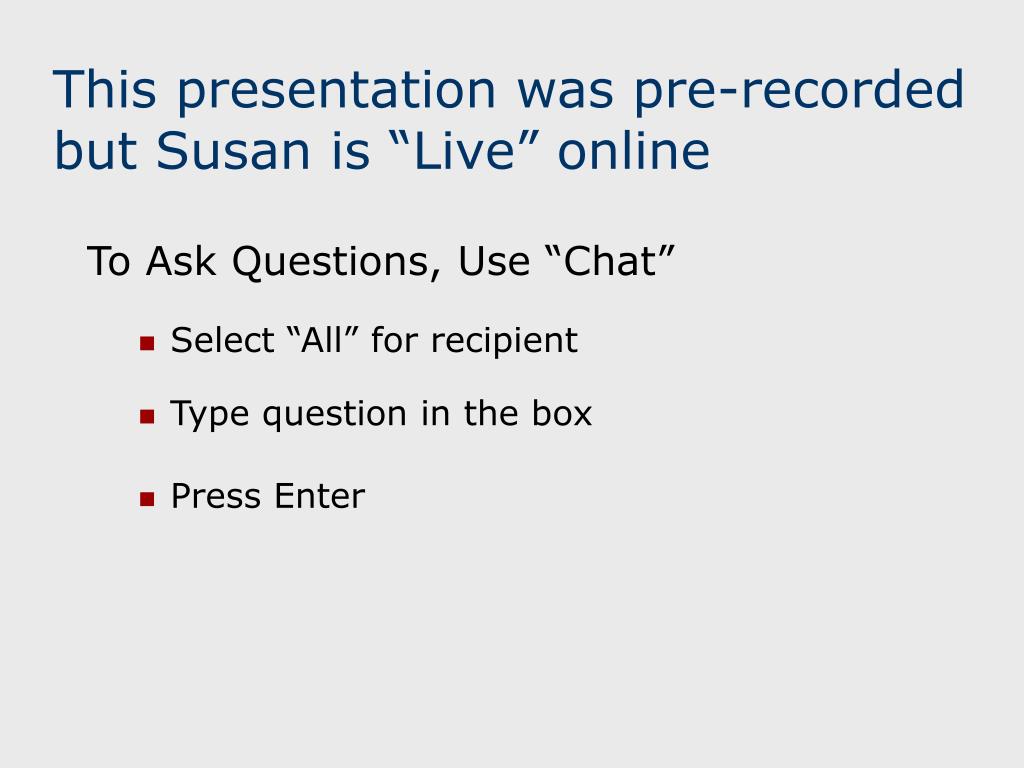 This presentation was pre-recorded but Susan is “Live” online

To Ask Questions, Use “Chat”

- Select “All” for recipient
- Type question in the box
- Press Enter